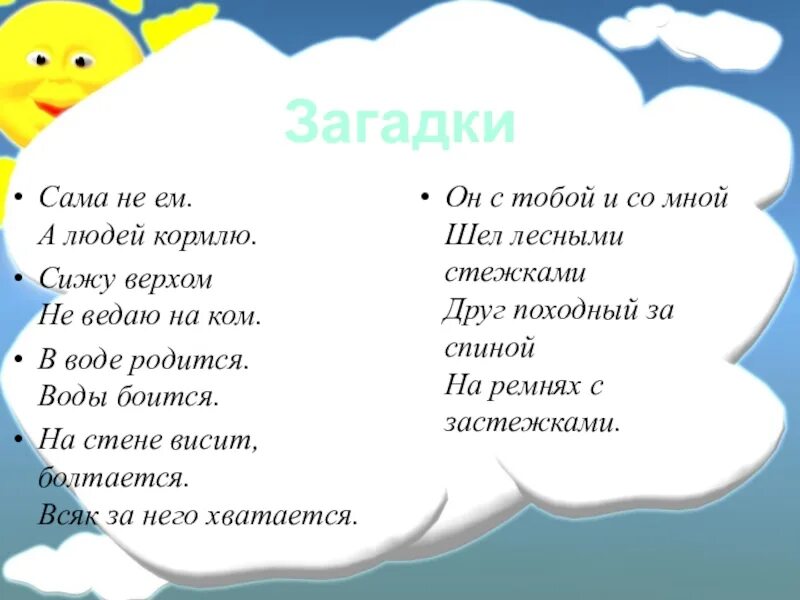 Загадки

• Сама не ем.
А людей кормлю.
• Сижу верхом
Не ведаю на ком.
• В воде родится.
Воды боится.
• На стене висит,
болтается.
Всяк за него хватается.

• Он с тобой и со мной
Шел лесными
стежками
Друг походный за
спиной
На ремнях с
застежками.